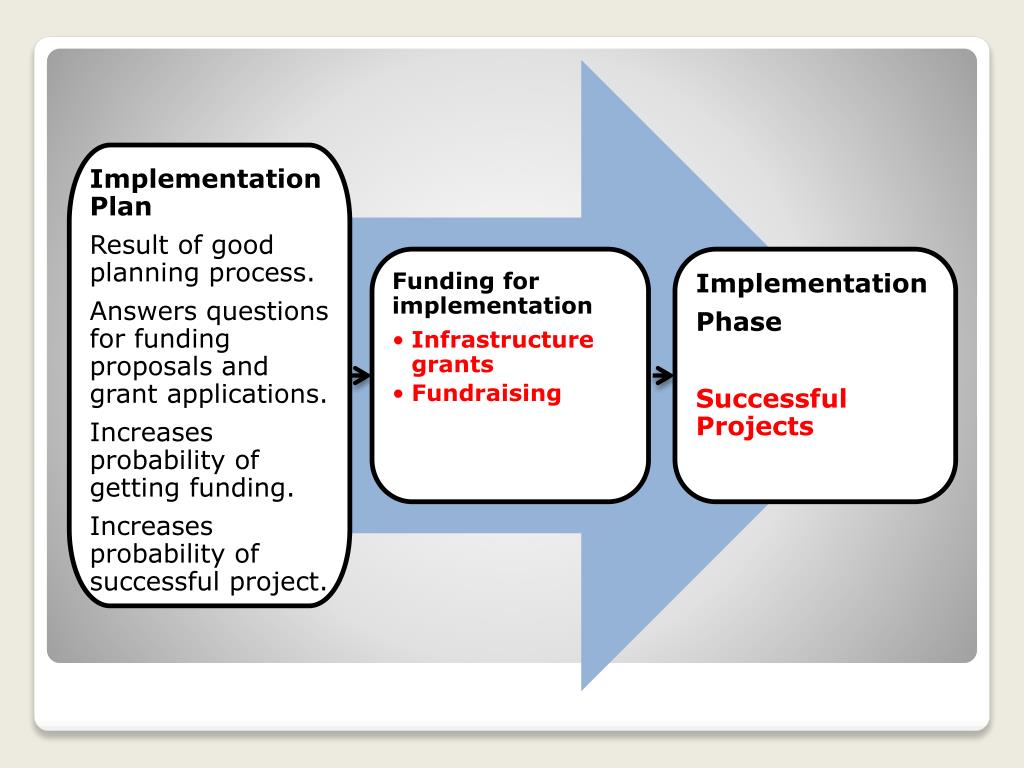 Implementation Plan

Result of good planning process.

Answers questions for funding proposals and grant applications.

Increases probability of getting funding.

Increases probability of successful project.

Funding for implementation

• Infrastructure grants
• Fundraising

Implementation

Phase

Successful Projects